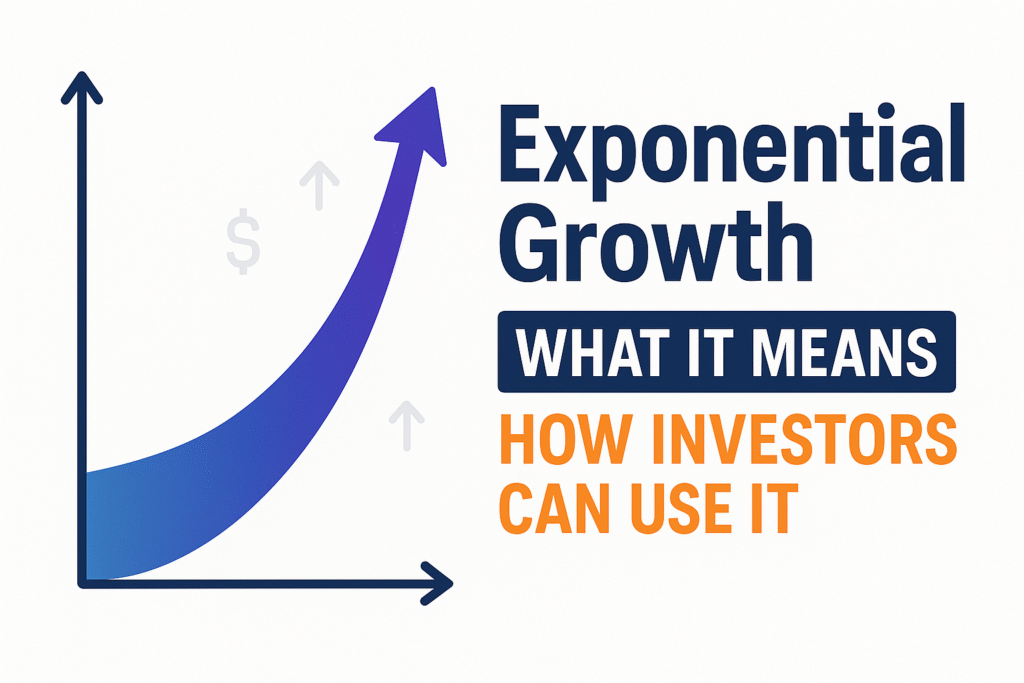 $

Exponential Growth

WHAT IT MEANS

HOW INVESTORS CAN USE IT